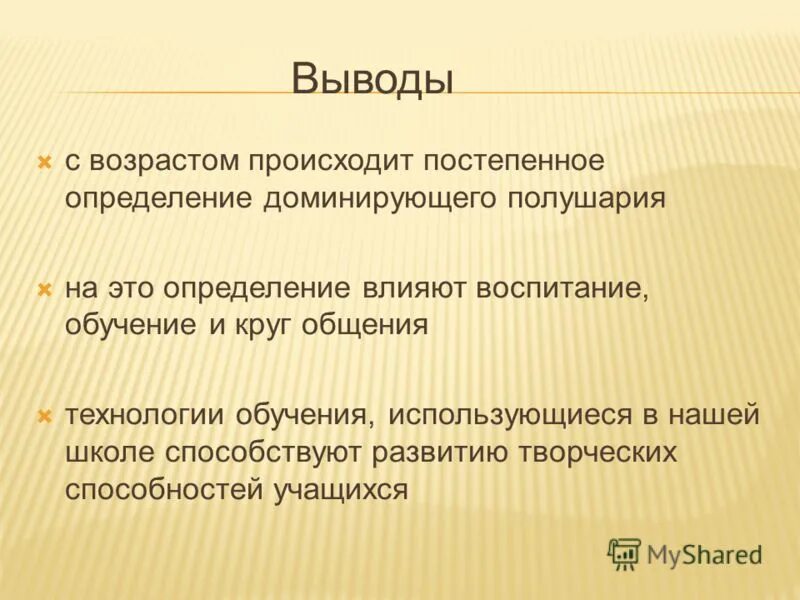 Выводы

с возрастом происходит постепенное определение доминирующего полушария

на это определение влияют воспитание, обучение и круг общения

технологии обучения, использующиеся в нашей школе способствуют развитию творческих способностей учащихся

MyShared